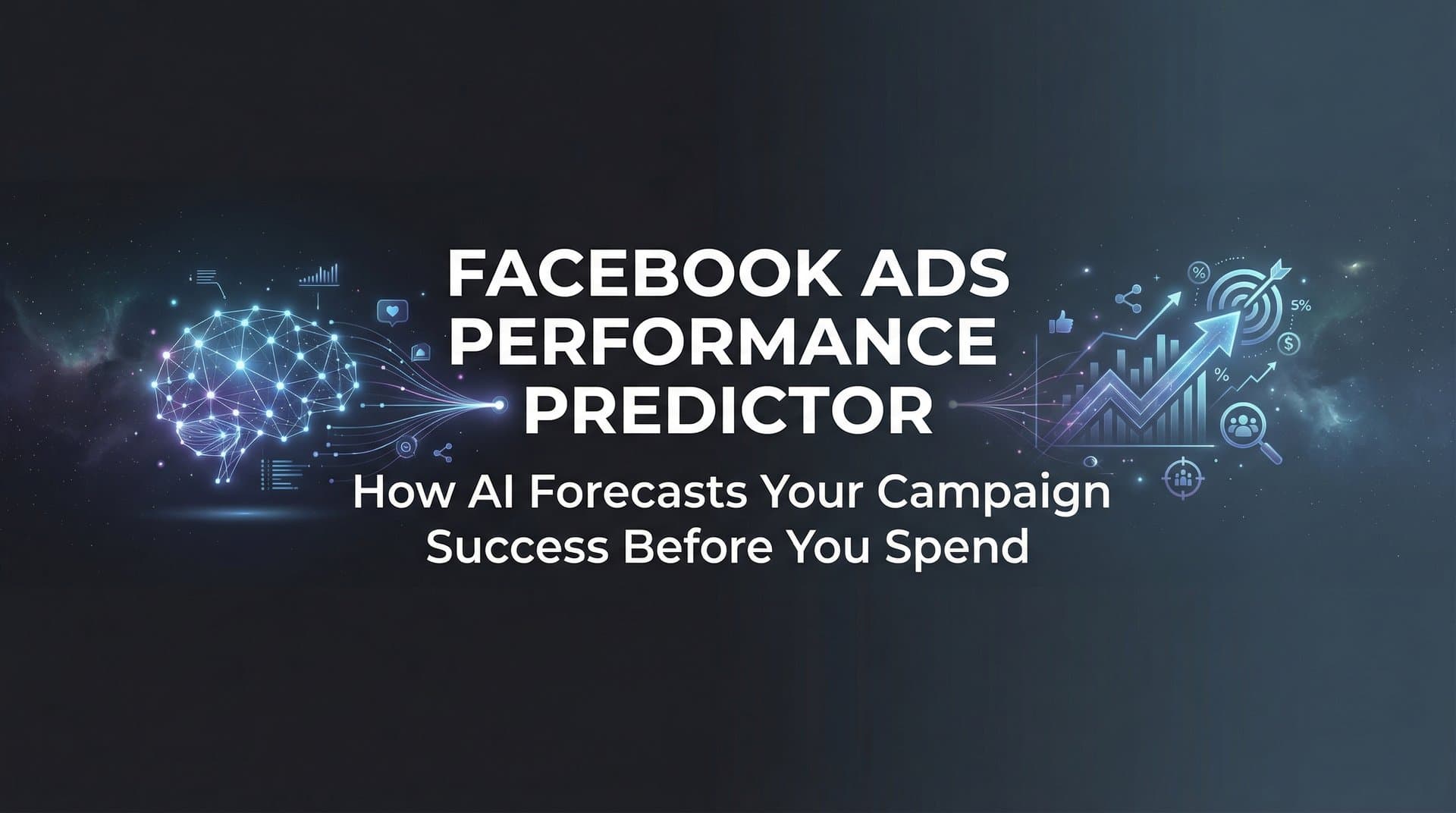 FACEBOOK ADS PERFORMANCE PREDICTOR

How AI Forecasts Your Campaign Success Before You Spend

%
5%
$
%